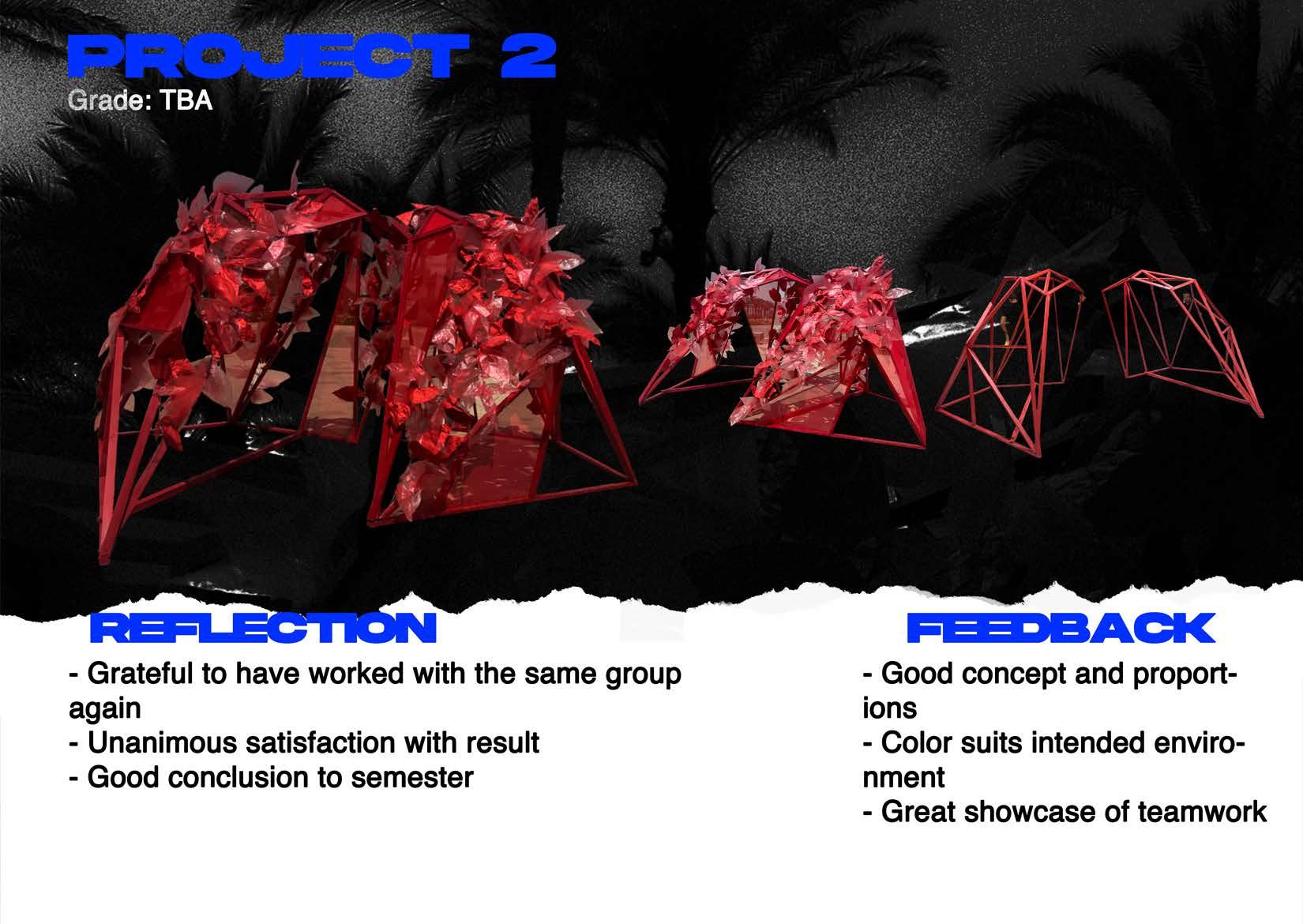 PROJECT 2
Grade: TBA

REFLECTION
- Grateful to have worked with the same group again
- Unanimous satisfaction with result
- Good conclusion to semester

FEEDBACK
- Good concept and proportions
- Color suits intended environment
- Great showcase of teamwork